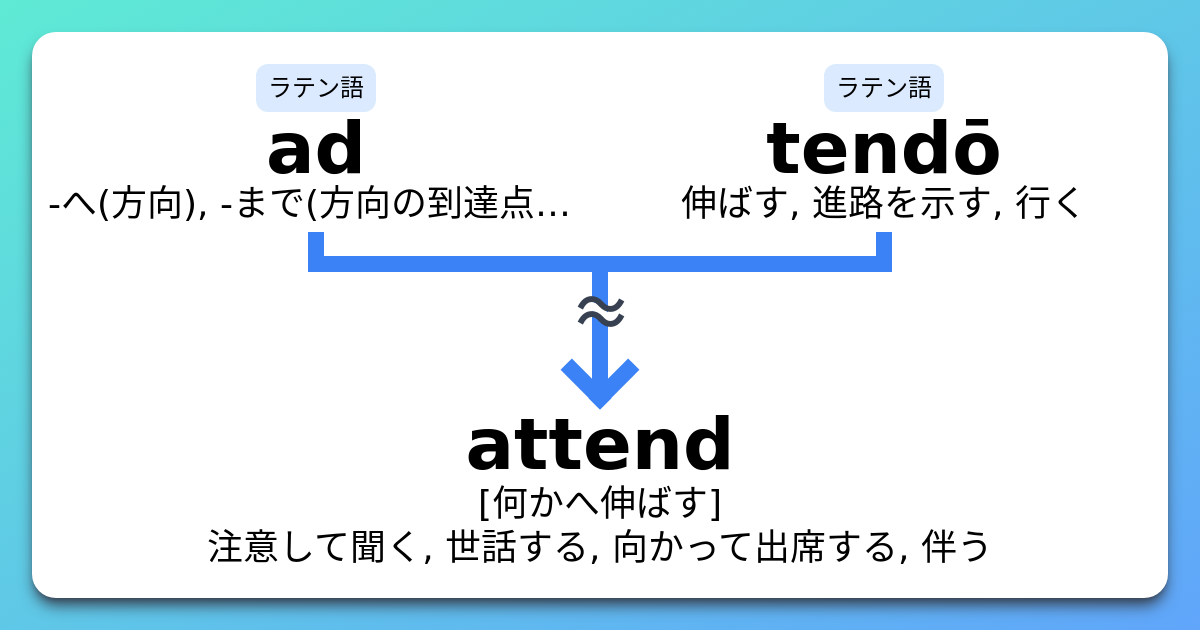 ラテン語
ad
-へ(方向), -まで(方向の到達点...

ラテン語
tendō
伸ばす, 進路を示す, 行く

≈

attend
[何かへ伸ばす]
注意して聞く, 世話する, 向かって出席する, 伴う